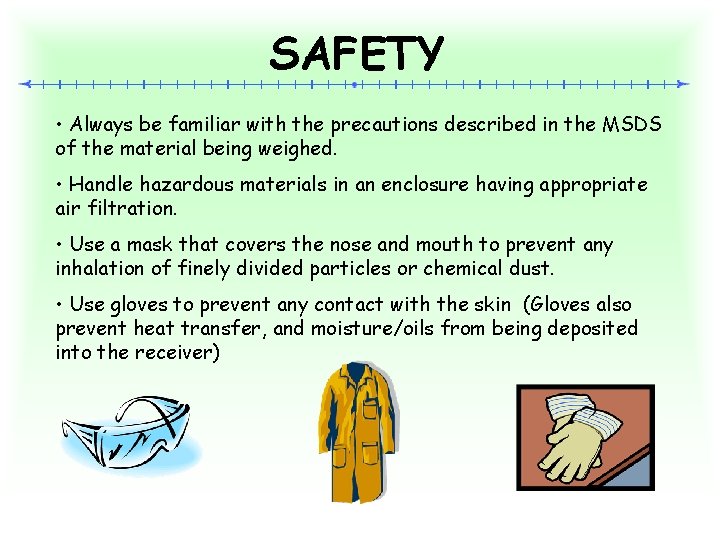 SAFETY

• Always be familiar with the precautions described in the MSDS of the material being weighed.

• Handle hazardous materials in an enclosure having appropriate air filtration.

• Use a mask that covers the nose and mouth to prevent any inhalation of finely divided particles or chemical dust.

• Use gloves to prevent any contact with the skin (Gloves also prevent heat transfer, and moisture/oils from being deposited into the receiver)